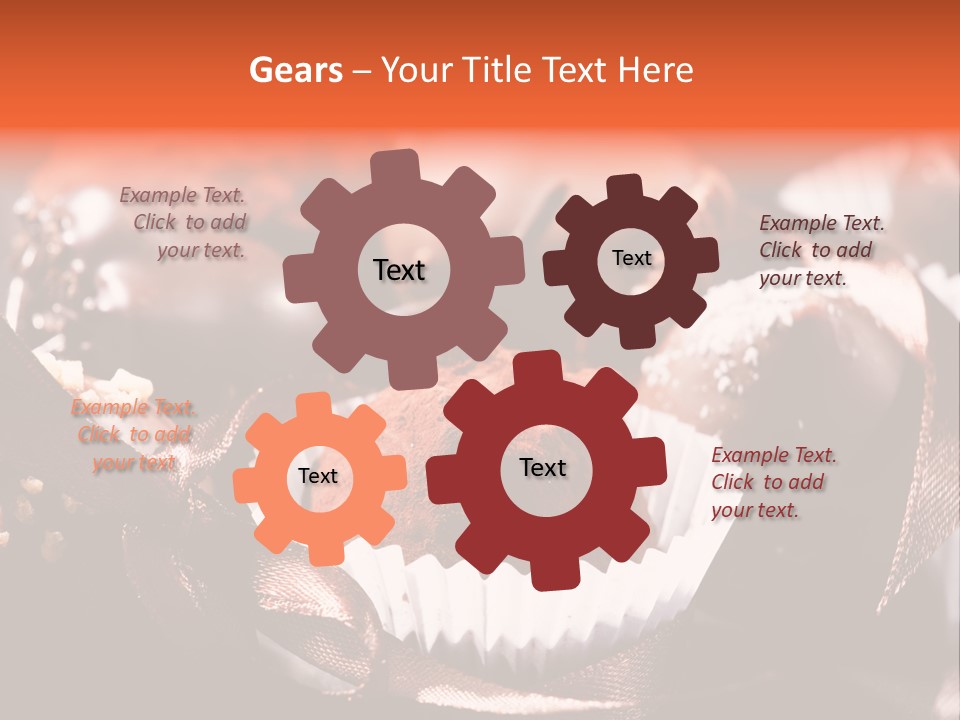 Gears – Your Title Text Here

Example Text. Click to add your text.

Text

Text

Example Text. Click to add your text.

Example Text. Click to add your text.

Text

Text

Example Text. Click to add your text.